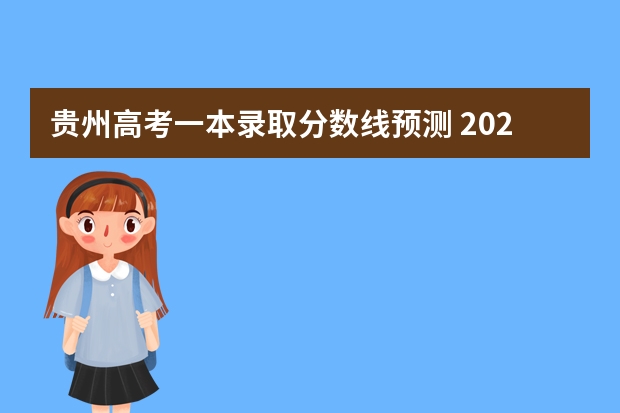 贵州高考一本录取分数线预测 202